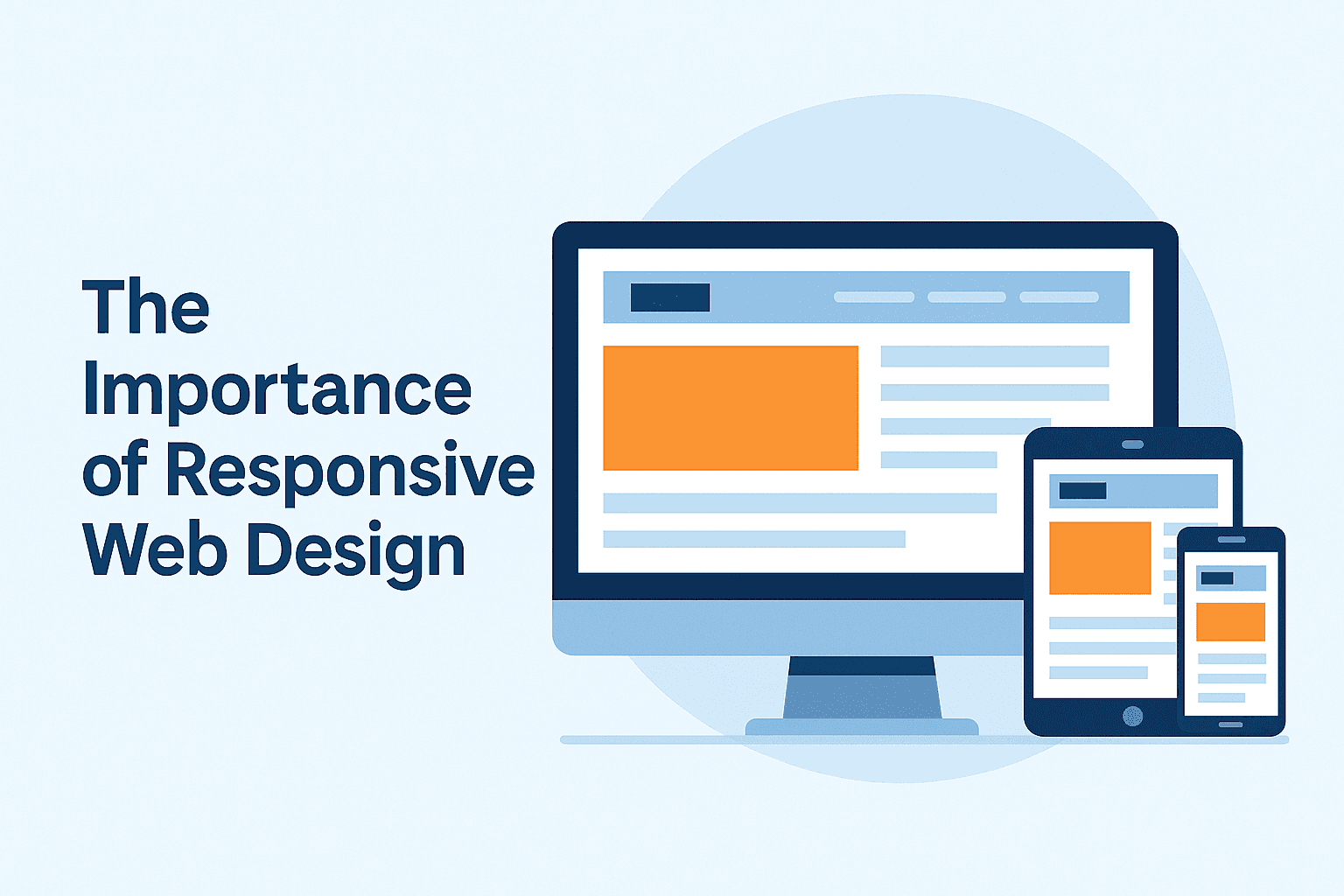 The Importance of Responsive Web Design